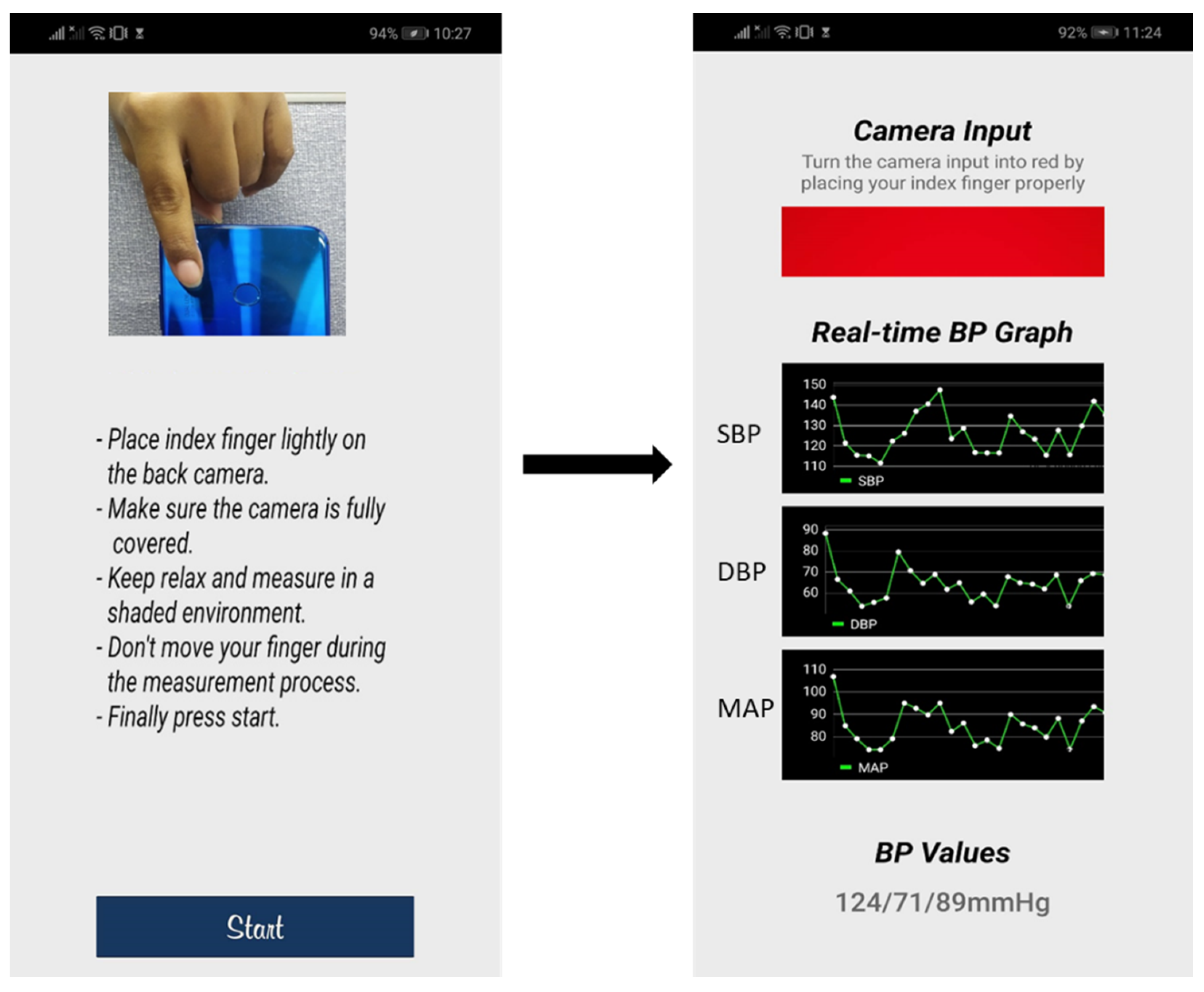 94% 10:27

- Place index finger lightly on the back camera.
- Make sure the camera is fully covered.
- Keep relax and measure in a shaded environment.
- Don't move your finger during the measurement process.
- Finally press start.

Start

92% 11:24

Camera Input

Turn the camera input into red by placing your index finger properly

Real-time BP Graph

SBP
150
140
130
120
110
SBP

DBP
90
80
70
60
DBP

MAP
110
100
90
80
MAP

BP Values

124/71/89mmHg